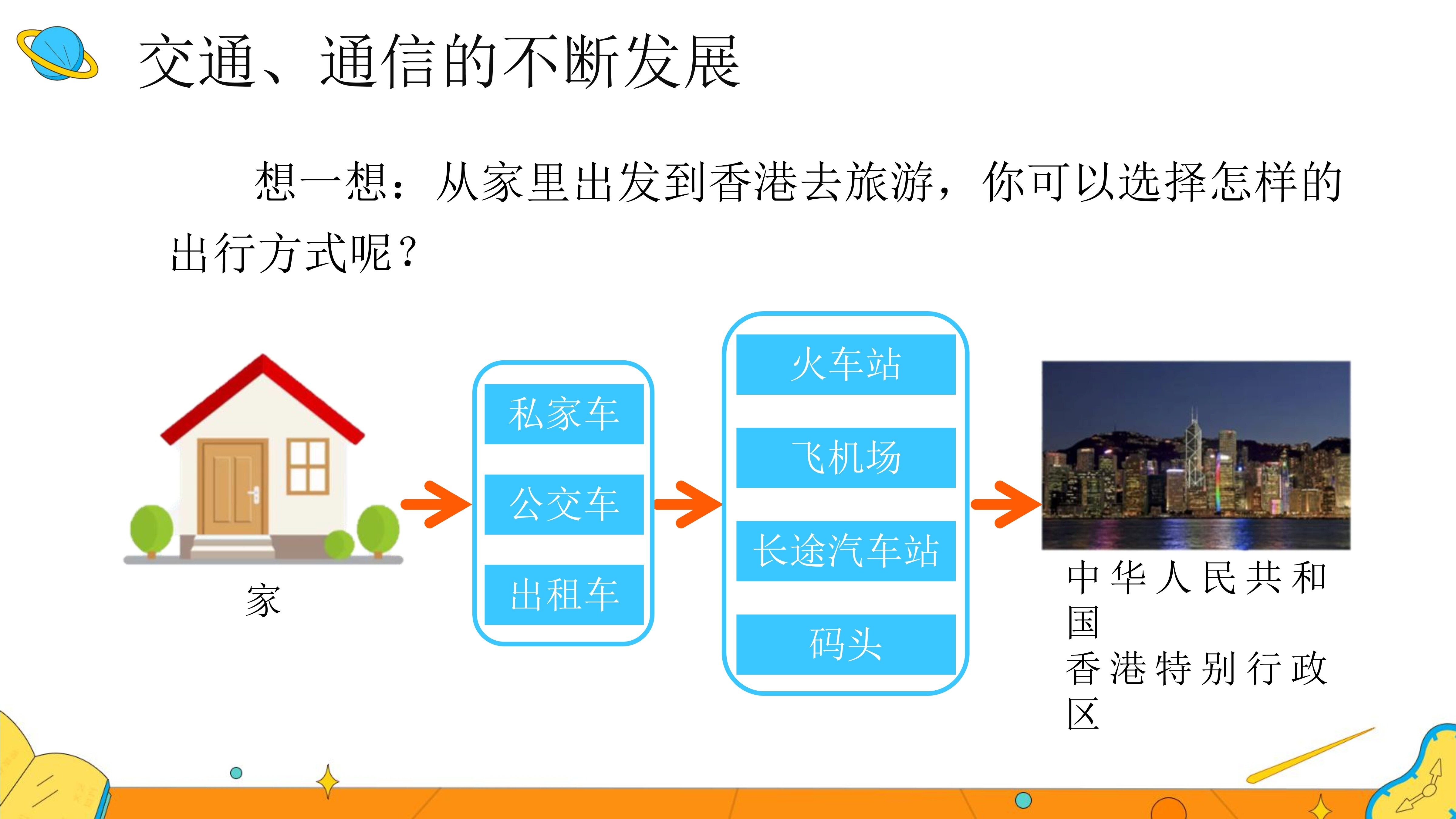 交通、通信的不断发展

想一想：从家里出发到香港去旅游，你可以选择怎样的出行方式呢？

家

私家车

公交车

出租车

火车站

飞机场

长途汽车站

码头

中华人民共和国
香港特别行政区